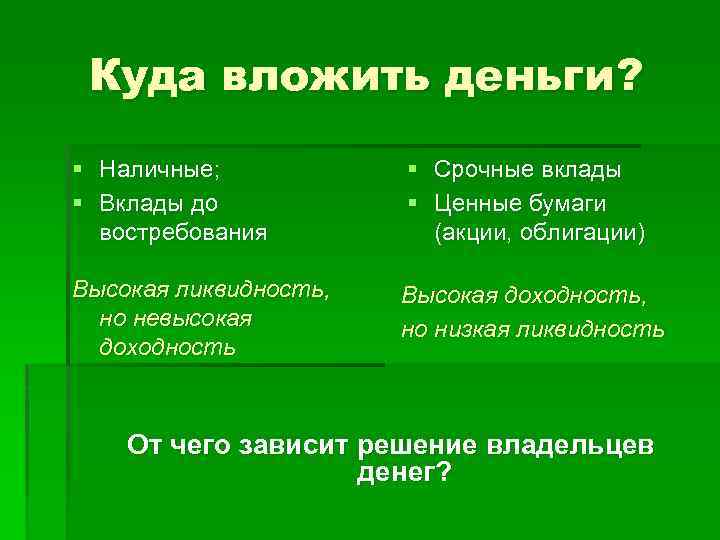 Куда вложить деньги?

▪ Наличные;
▪ Вклады до востребования

Высокая ликвидность, но невысокая доходность

▪ Срочные вклады
▪ Ценные бумаги (акции, облигации)

Высокая доходность, но низкая ликвидность

От чего зависит решение владельцев денег?